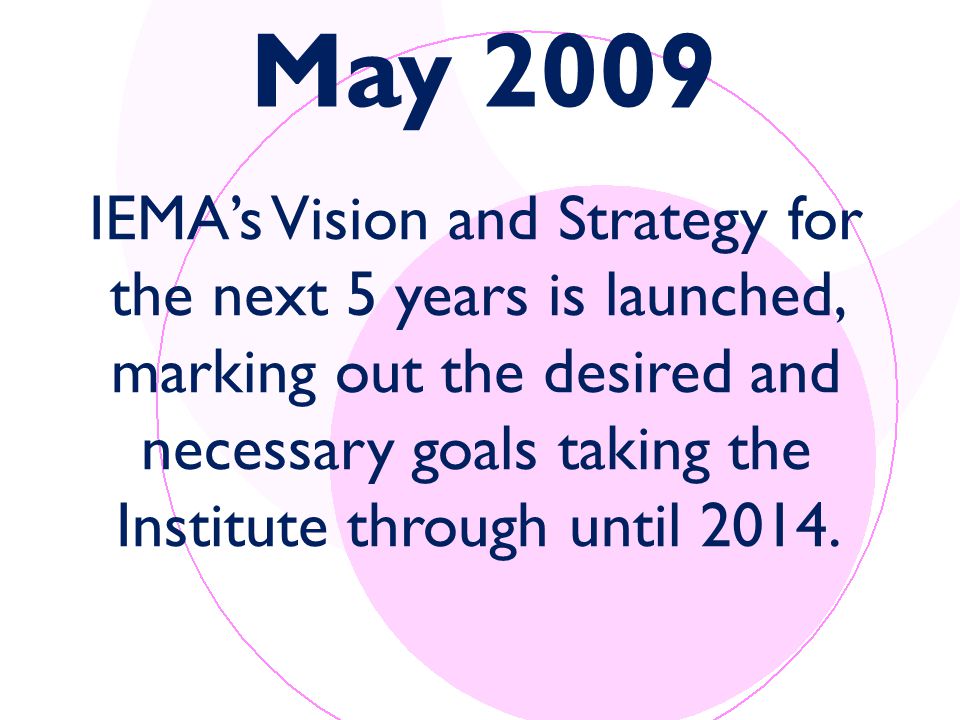 May 2009

IEMA's Vision and Strategy for the next 5 years is launched, marking out the desired and necessary goals taking the Institute through until 2014.